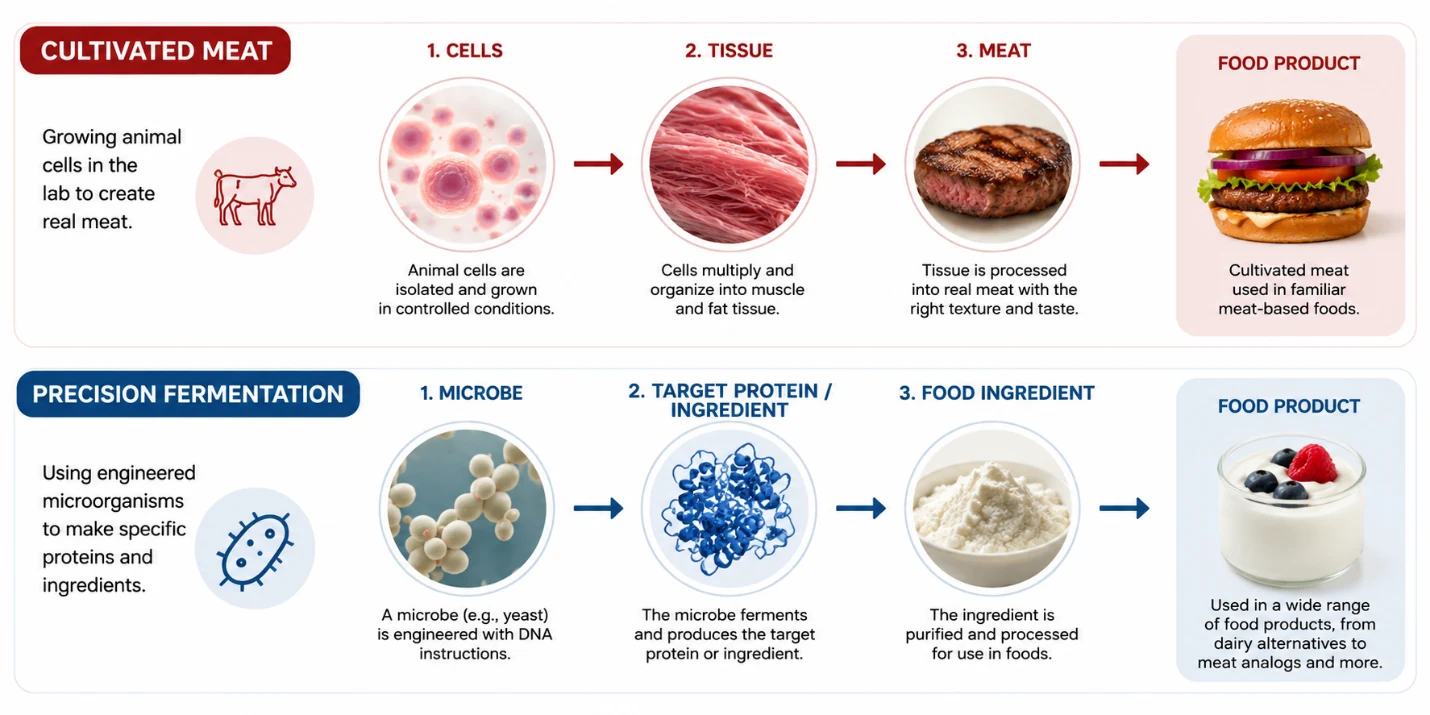 CULTIVATED MEAT

Growing animal cells in the lab to create real meat.

1. CELLS

Animal cells are isolated and grown in controlled conditions.

2. TISSUE

Cells multiply and organize into muscle and fat tissue.

3. MEAT

Tissue is processed into real meat with the right texture and taste.

FOOD PRODUCT

Cultivated meat used in familiar meat-based foods.

PRECISION FERMENTATION

Using engineered microorganisms to make specific proteins and ingredients.

1. MICROBE

A microbe (e.g., yeast) is engineered with DNA instructions.

2. TARGET PROTEIN / INGREDIENT

The microbe ferments and produces the target protein or ingredient.

3. FOOD INGREDIENT

The ingredient is purified and processed for use in foods.

FOOD PRODUCT

Used in a wide range of food products, from dairy alternatives to meat analogs and more.